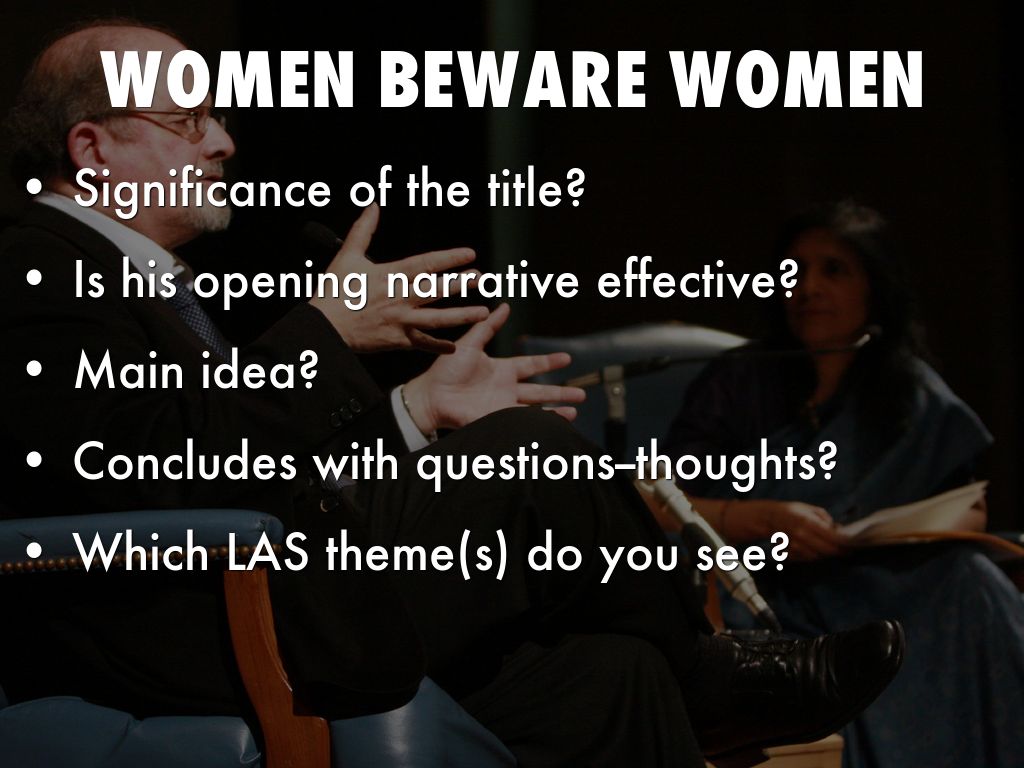 WOMEN BEWARE WOMEN

• Significance of the title?
• Is his opening narrative effective?
• Main idea?
• Concludes with questions–thoughts?
• Which LAS theme(s) do you see?